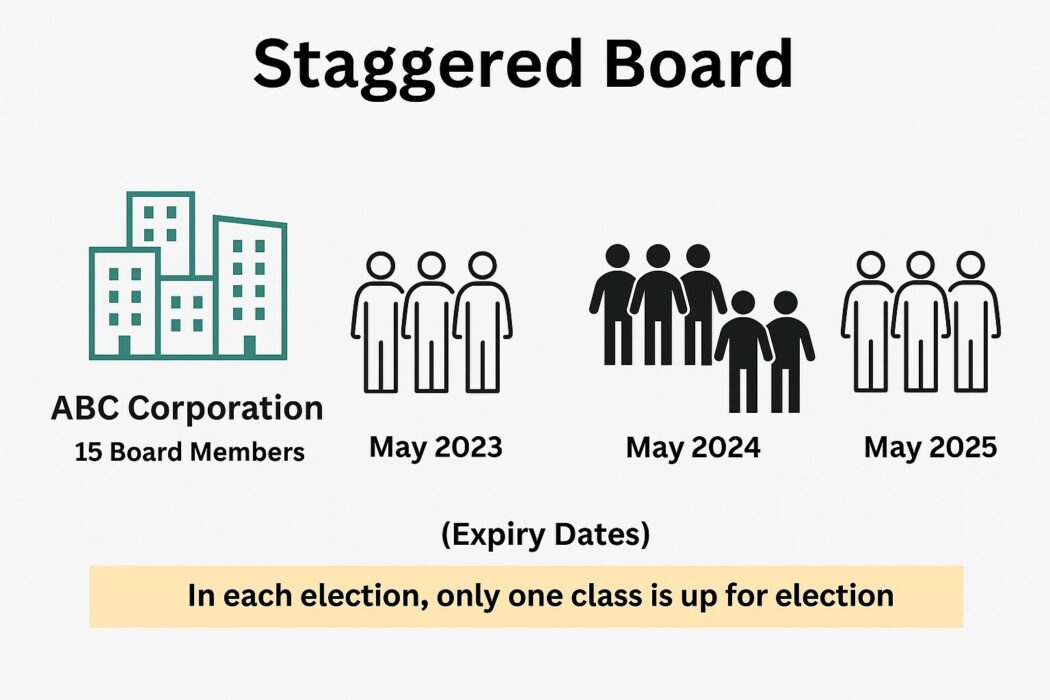 Staggered Board

ABC Corporation
15 Board Members

May 2023

May 2024

May 2025

(Expiry Dates)

In each election, only one class is up for election